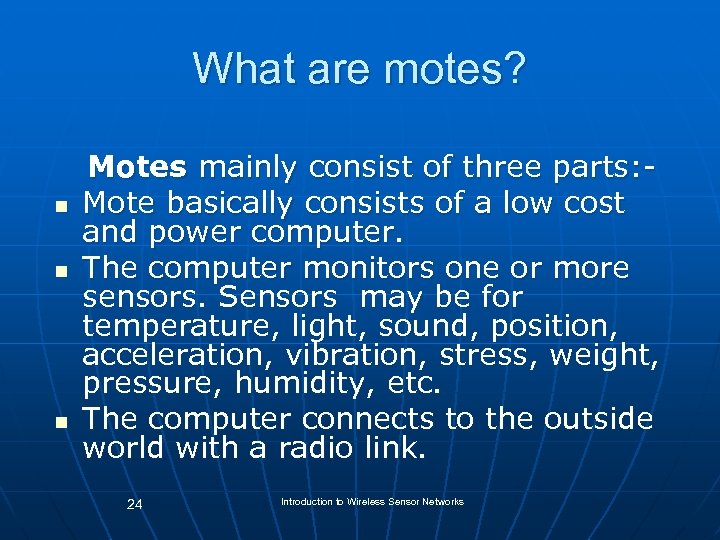 What are motes?

Motes mainly consist of three parts:-

- Mote basically consists of a low cost and power computer.
- The computer monitors one or more sensors. Sensors may be for temperature, light, sound, position, acceleration, vibration, stress, weight, pressure, humidity, etc.
- The computer connects to the outside world with a radio link.

24

Introduction to Wireless Sensor Networks